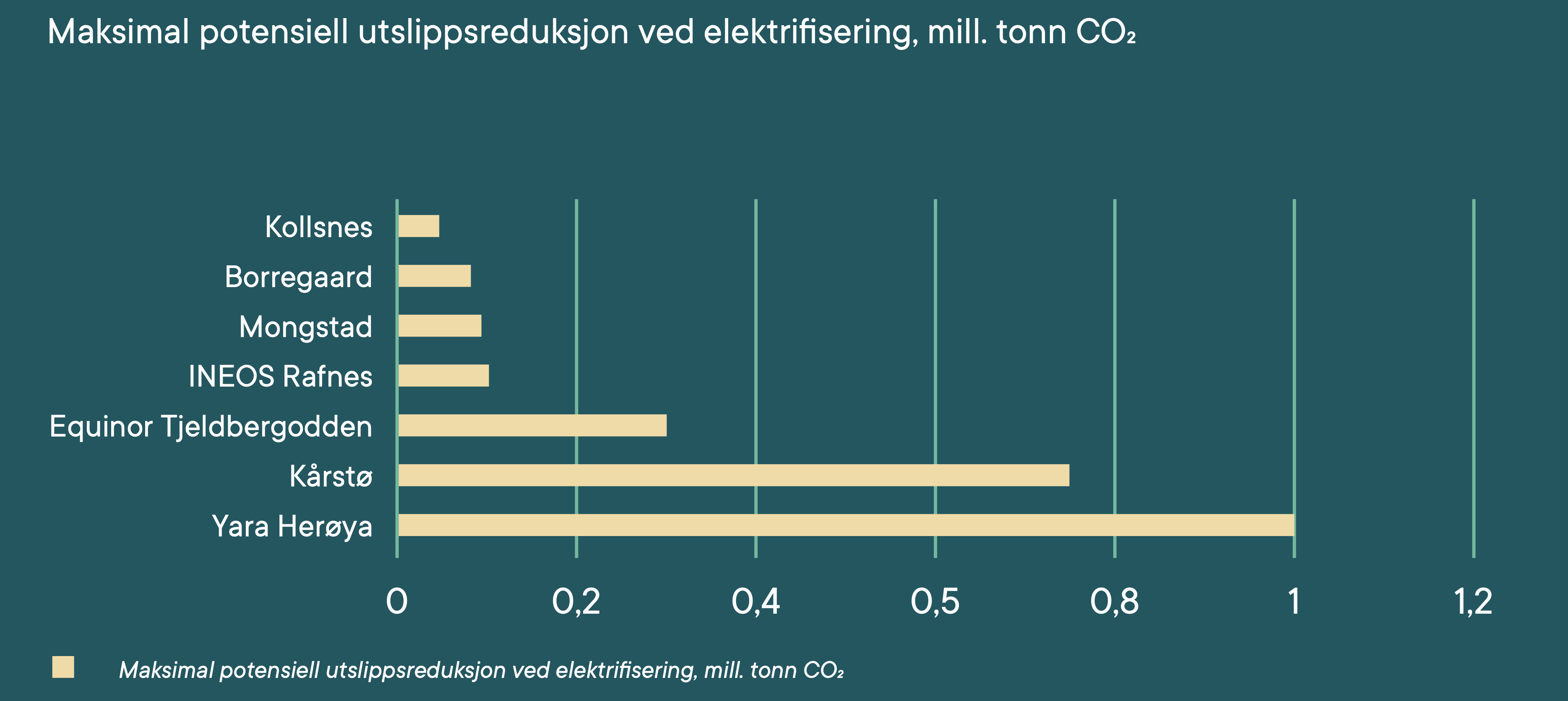 Maksimal potensiell utslippsreduksjon ved elektrifisering, mill. tonn $CO_2$

Kollsnes
Borregaard
Mongstad
INEOS Rafnes
Equinor Tjeldbergodden
Kårstø
Yara Herøya

0
0,2
0,4
0,5
0,8
1
1,2

Maksimal potensiell utslippsreduksjon ved elektrifisering, mill. tonn $CO_2$